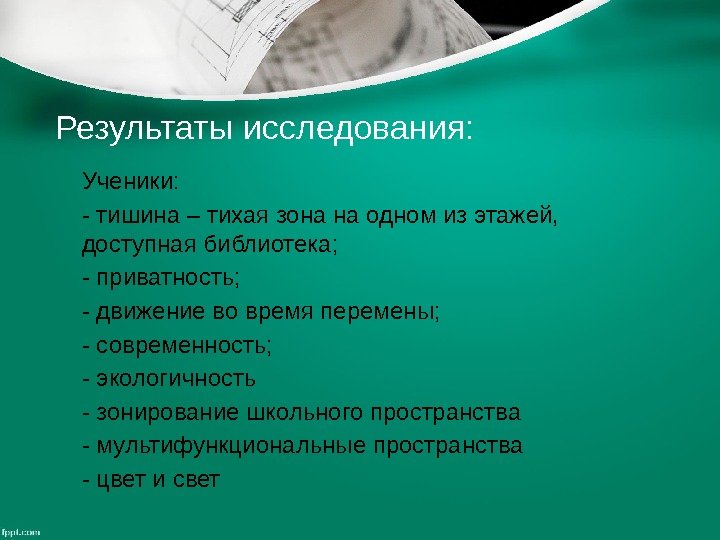 Результаты исследования:

Ученики:

- тишина – тихая зона на одном из этажей, доступная библиотека;

- приватность;

- движение во время перемены;

- современность;

- экологичность

- зонирование школьного пространства

- мультифункциональные пространства

- цвет и свет

fppt.com